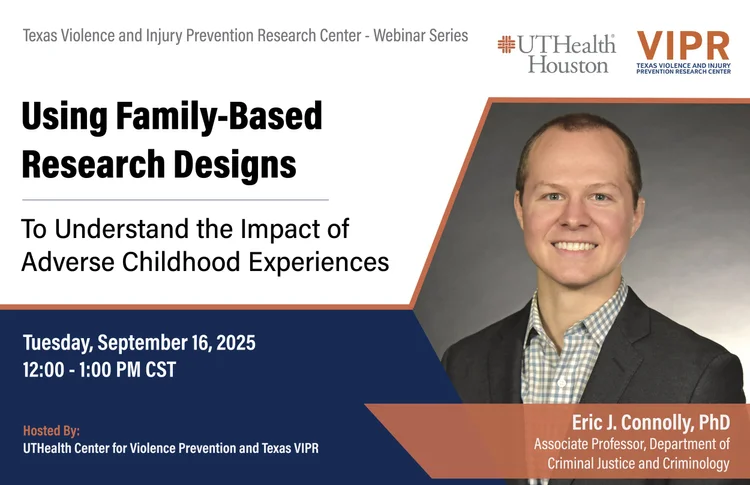 Texas Violence and Injury Prevention Research Center - Webinar Series

UTHealth Houston

VIPR
TEXAS VIOLENCE AND INJURY PREVENTION RESEARCH CENTER

Using Family-Based Research Designs

To Understand the Impact of Adverse Childhood Experiences

Tuesday, September 16, 2025
12:00 - 1:00 PM CST

Hosted By:
UTHealth Center for Violence Prevention and Texas VIPR

Eric J. Connolly, PhD
Associate Professor, Department of Criminal Justice and Criminology